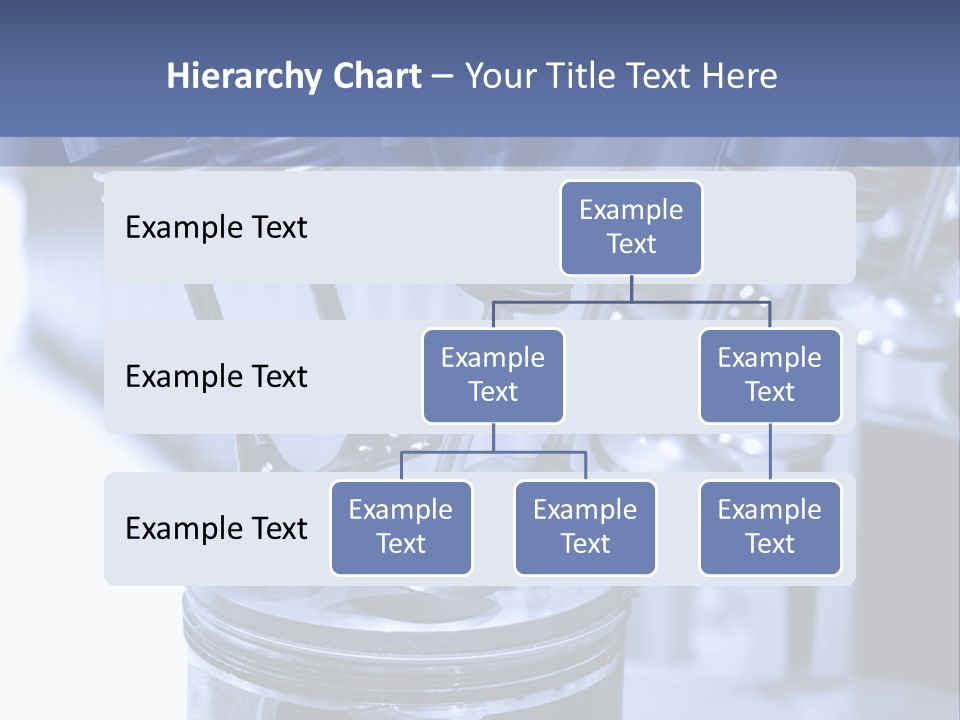 Hierarchy Chart – Your Title Text Here

Example Text

Example Text

Example Text

Example Text

Example Text

Example Text

Example Text

Example Text

Example Text